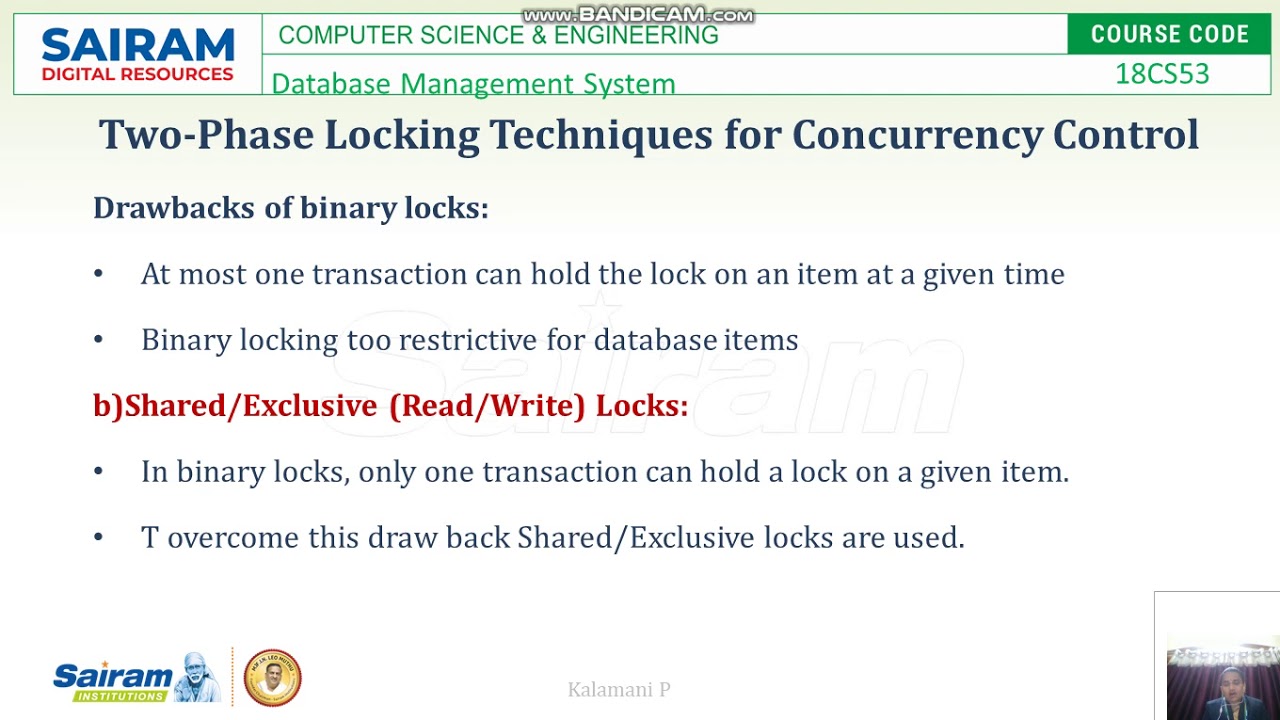 www.BANDICAM.com

SAIRAM
DIGITAL RESOURCES

COMPUTER SCIENCE & ENGINEERING

Database Management System

COURSE CODE
18CS53

Two-Phase Locking Techniques for Concurrency Control

Drawbacks of binary locks:

• At most one transaction can hold the lock on an item at a given time

• Binary locking too restrictive for database items

b)Shared/Exclusive (Read/Write) Locks:

• In binary locks, only one transaction can hold a lock on a given item.

• T overcome this draw back Shared/Exclusive locks are used.

Sairam
INSTITUTIONS

Kalamani P